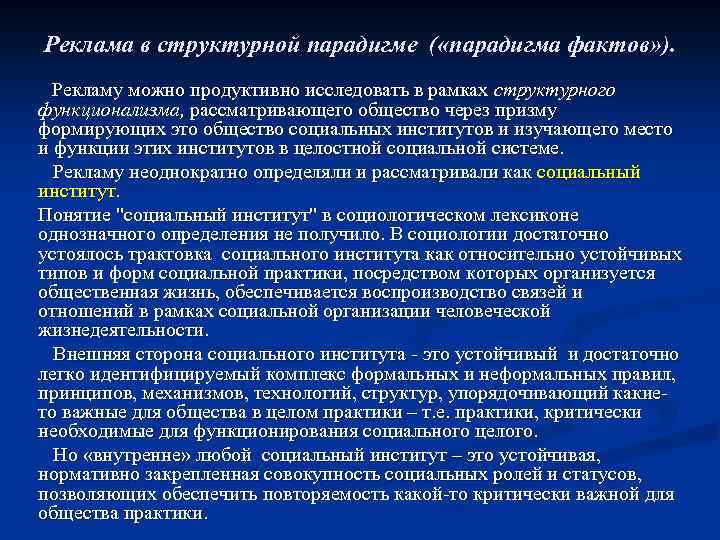 Реклама в структурной парадигме («парадигма фактов»).

Рекламу можно продуктивно исследовать в рамках структурного функционализма, рассматривающего общество через призму формирующих это общество социальных институтов и изучающего место и функции этих институтов в целостной социальной системе.

Рекламу неоднократно определяли и рассматривали как социальный институт.

Понятие "социальный институт" в социологическом лексиконе однозначного определения не получило. В социологии достаточно устоялось трактовка социального института как относительно устойчивых типов и форм социальной практики, посредством которых организуется общественная жизнь, обеспечивается воспроизводство связей и отношений в рамках социальной организации человеческой жизнедеятельности.

Внешняя сторона социального института - это устойчивый и достаточно легко идентифицируемый комплекс формальных и неформальных правил, принципов, механизмов, технологий, структур, упорядочивающий какие-то важные для общества в целом практики – т.е. практики, критически необходимые для функционирования социального целого.

Но «внутренне» любой социальный институт – это устойчивая, нормативно закрепленная совокупность социальных ролей и статусов, позволяющих обеспечить повторяемость какой-то критически важной для общества практики.